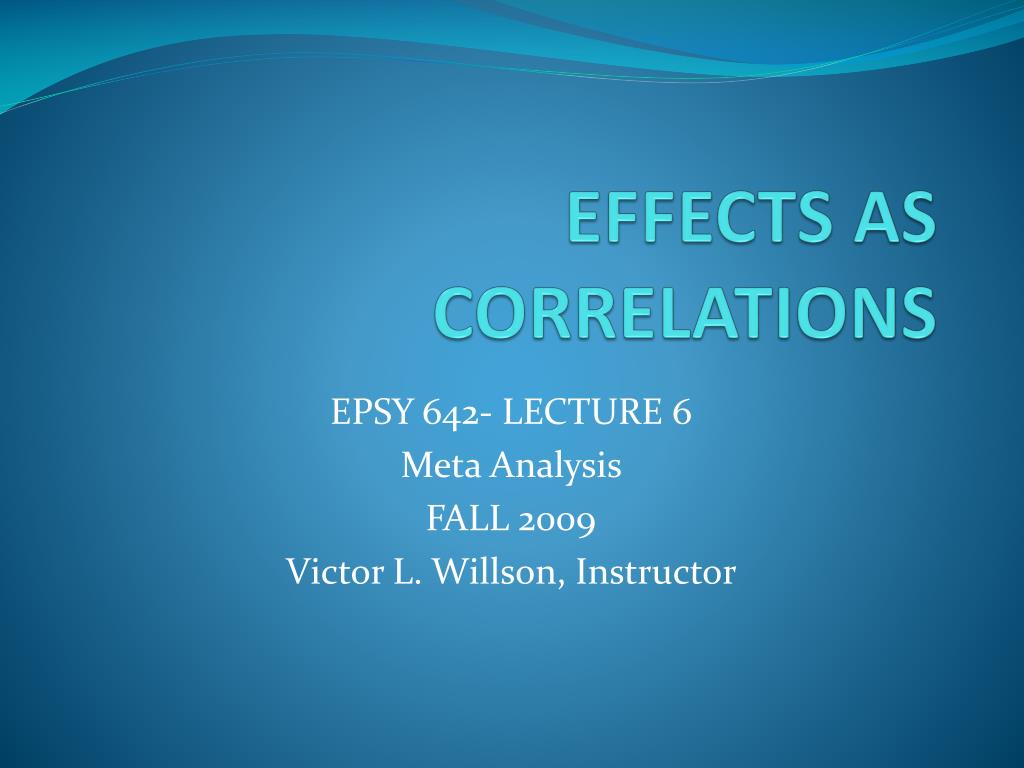 EFFECTS AS CORRELATIONS

EPSY 642- LECTURE 6
Meta Analysis
FALL 2009
Victor L. Willson, Instructor